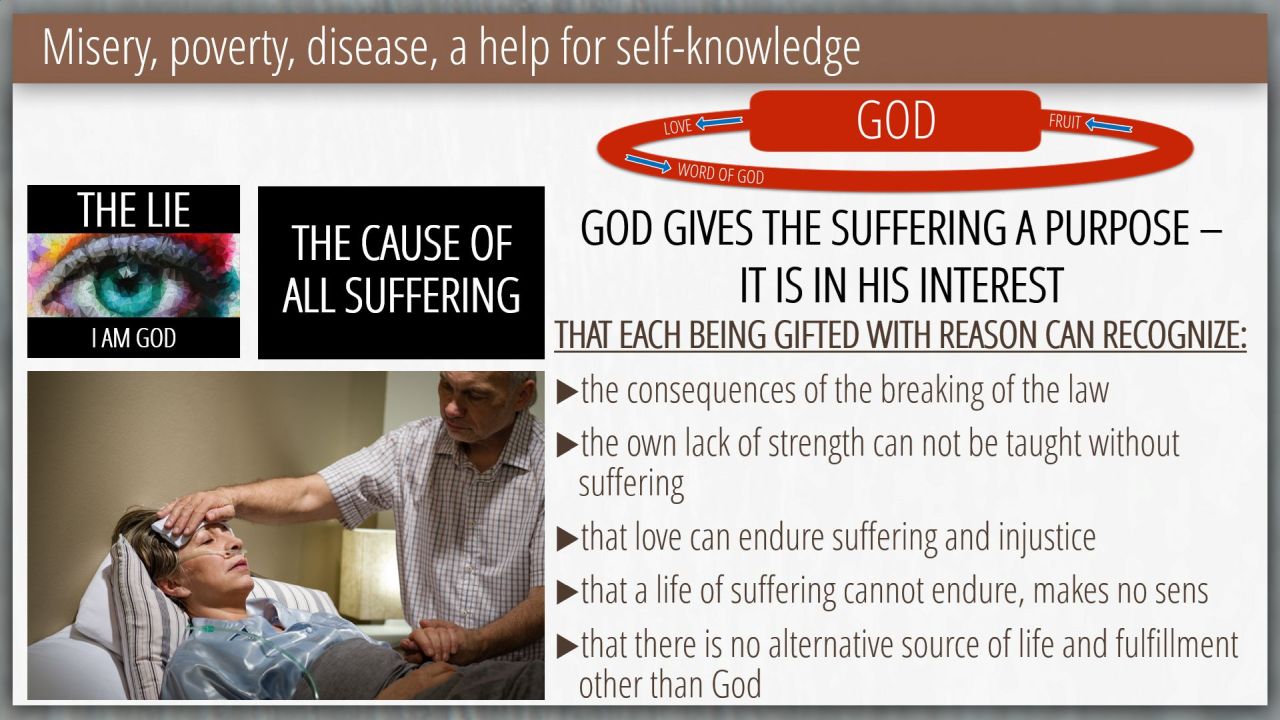 Misery, poverty, disease, a help for self-knowledge

LOVE
GOD
FRUIT
WORD OF GOD

THE LIE

I AM GOD

THE CAUSE OF ALL SUFFERING

GOD GIVES THE SUFFERING A PURPOSE – IT IS IN HIS INTEREST

THAT EACH BEING GIFTED WITH REASON CAN RECOGNIZE:

▶the consequences of the breaking of the law

▶the own lack of strength can not be taught without suffering

▶that love can endure suffering and injustice

▶that a life of suffering cannot endure, makes no sens

▶that there is no alternative source of life and fulfillment other than God